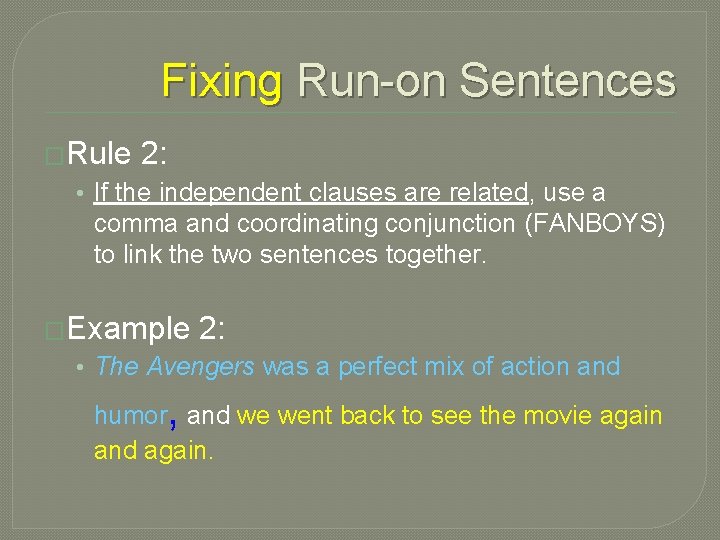 Fixing Run-on Sentences

Rule 2:

• If the independent clauses are related, use a comma and coordinating conjunction (FANBOYS) to link the two sentences together.

Example 2:

• The Avengers was a perfect mix of action and humor, and we went back to see the movie again and again.